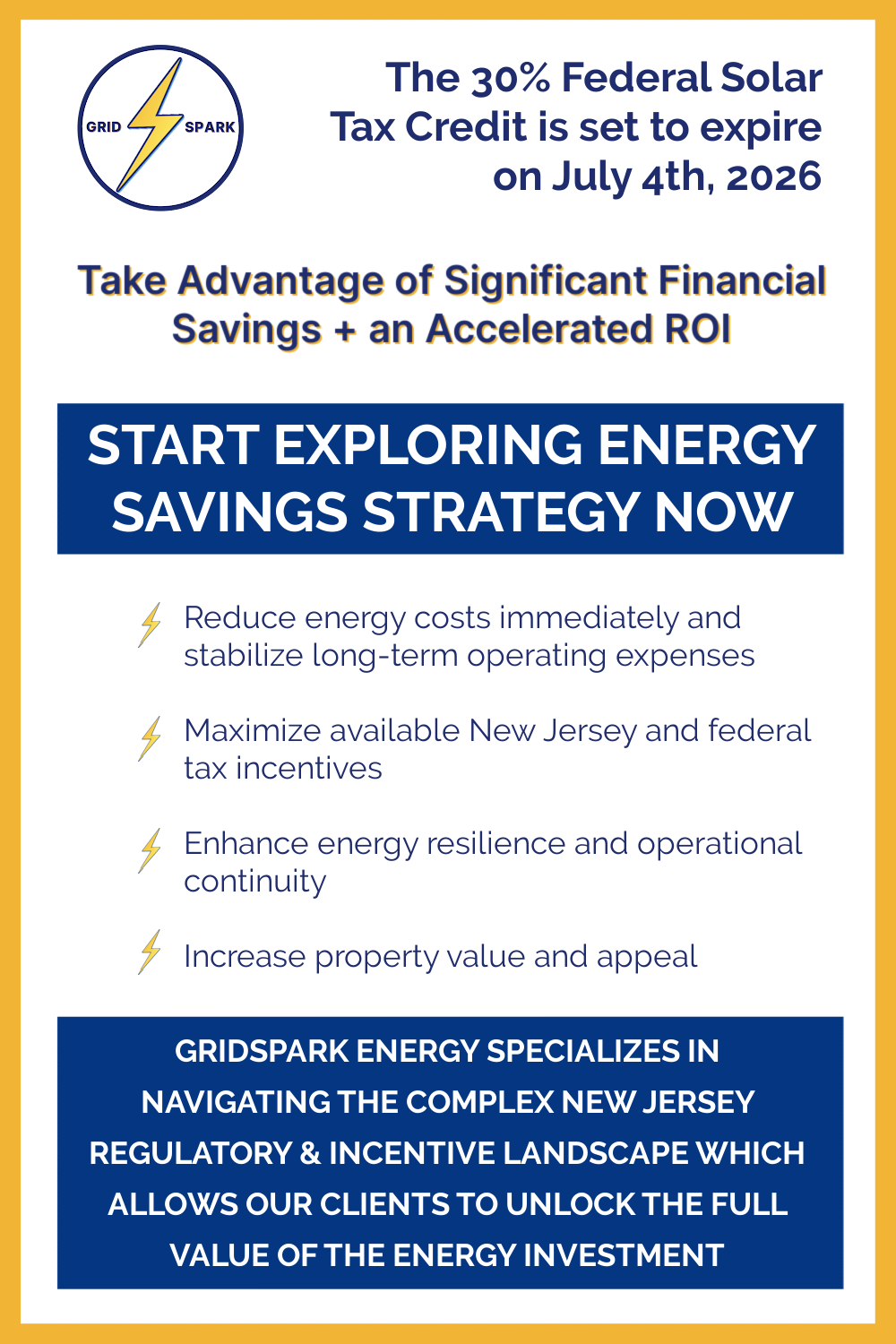 GRID SPARK

The 30% Federal Solar Tax Credit is set to expire on July 4th, 2026

Take Advantage of Significant Financial Savings + an Accelerated ROI

START EXPLORING ENERGY SAVINGS STRATEGY NOW

Reduce energy costs immediately and stabilize long-term operating expenses

Maximize available New Jersey and federal tax incentives

Enhance energy resilience and operational continuity

Increase property value and appeal

GRIDSPARK ENERGY SPECIALIZES IN NAVIGATING THE COMPLEX NEW JERSEY REGULATORY & INCENTIVE LANDSCAPE WHICH ALLOWS OUR CLIENTS TO UNLOCK THE FULL VALUE OF THE ENERGY INVESTMENT